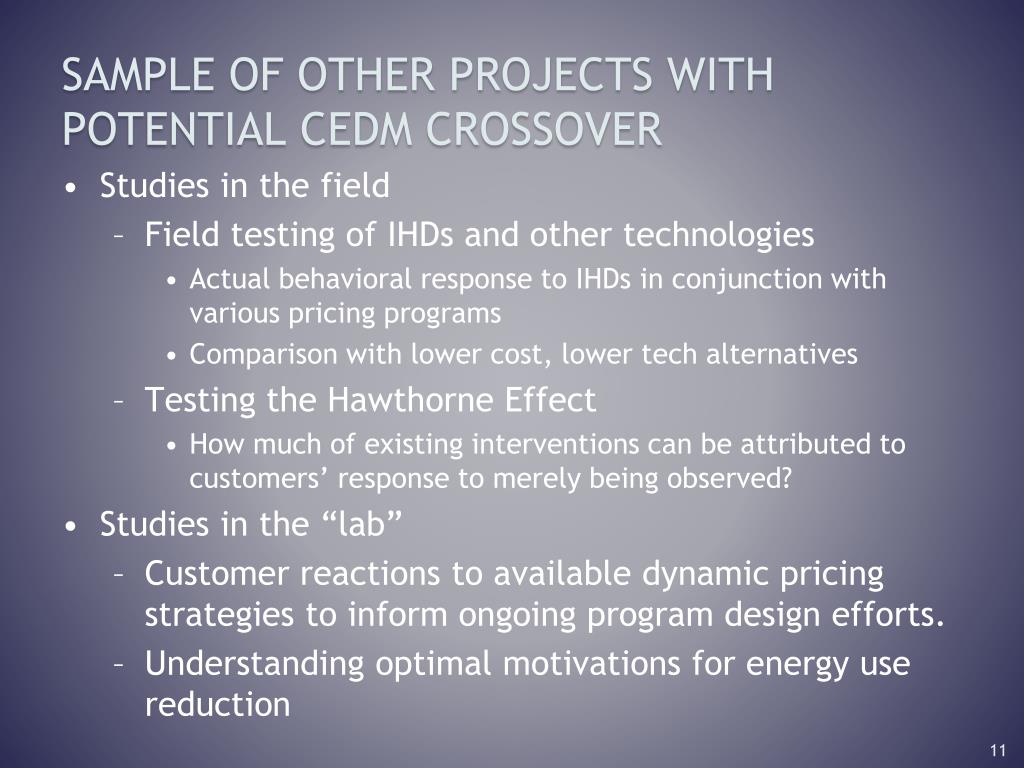 SAMPLE OF OTHER PROJECTS WITH POTENTIAL CEDM CROSSOVER

• Studies in the field
  – Field testing of IHDs and other technologies
    • Actual behavioral response to IHDs in conjunction with various pricing programs
    • Comparison with lower cost, lower tech alternatives
  – Testing the Hawthorne Effect
    • How much of existing interventions can be attributed to customers’ response to merely being observed?
• Studies in the “lab”
  – Customer reactions to available dynamic pricing strategies to inform ongoing program design efforts.
  – Understanding optimal motivations for energy use reduction

11